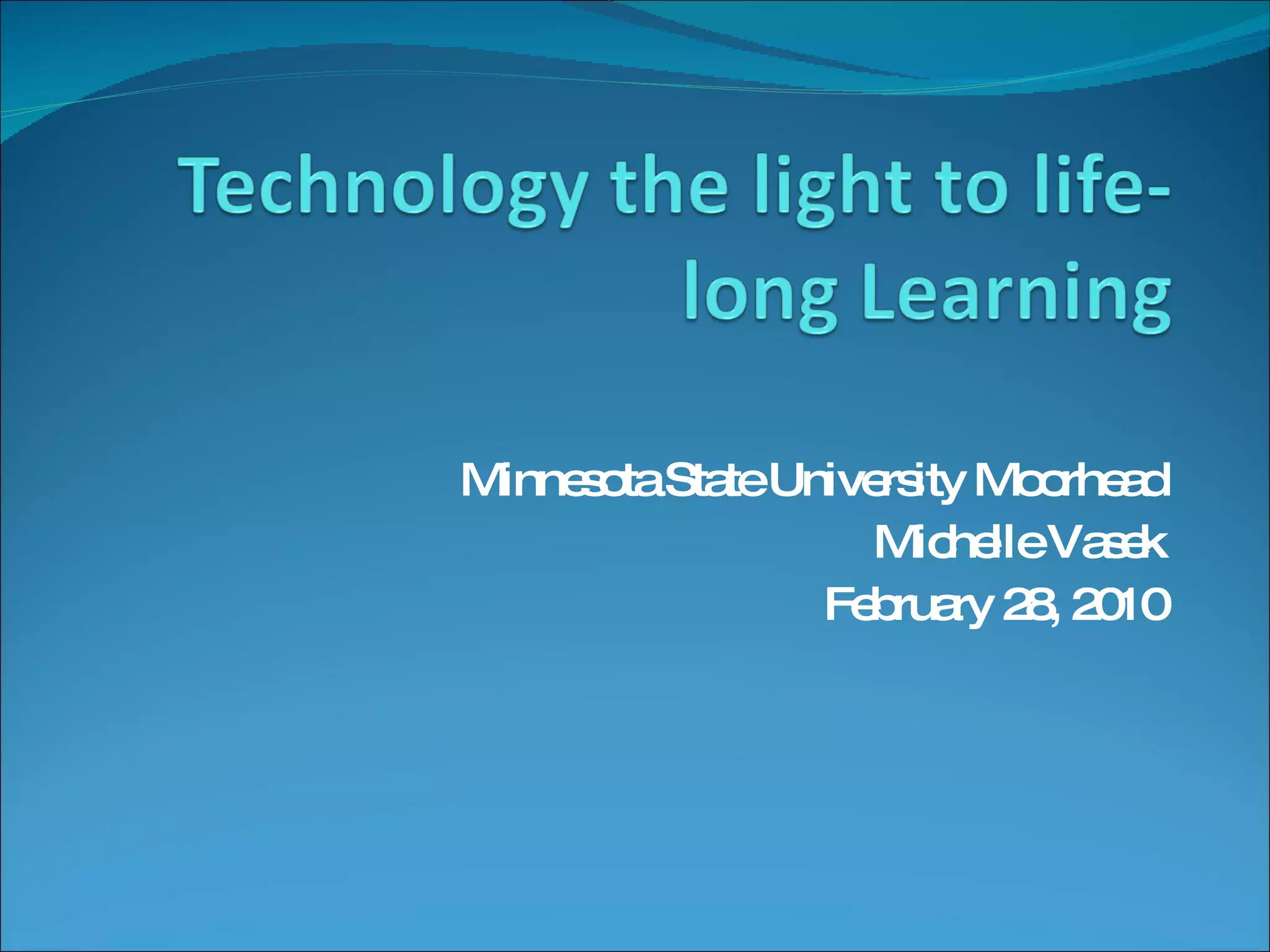 Technology the light to life-long Learning

Minnesota State University Moorhead
Michelle Vasek
February 28, 2010